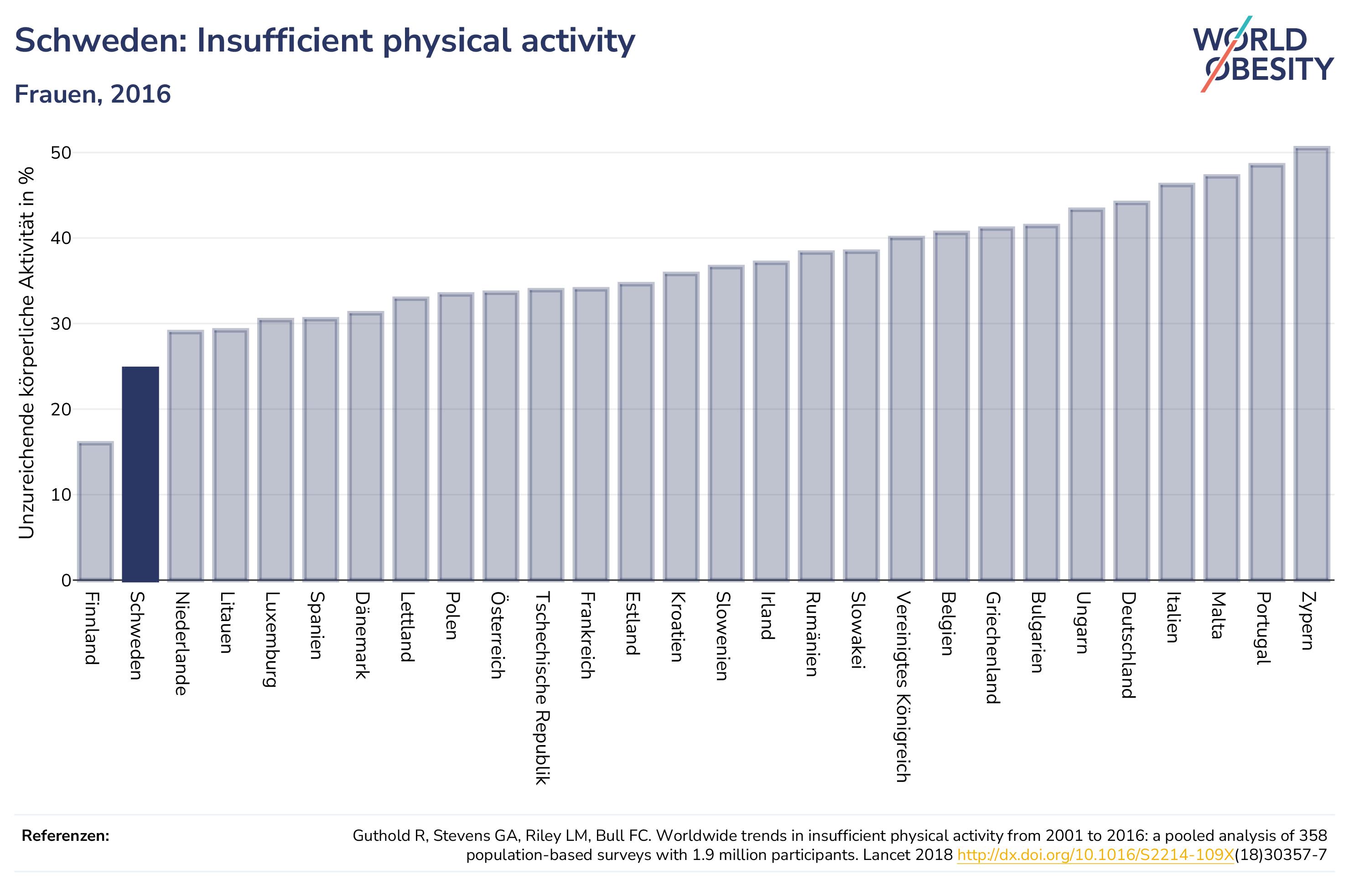 Schweden: Insufficient physical activity

Frauen, 2016

WORLD OBESITY

Unzureichende körperliche Aktivität in %

50
40
30
20
10
0

Finnland
Schweden
Niederlande
Litauen
Luxemburg
Spanien
Dänemark
Lettland
Polen
Österreich
Tschechische Republik
Frankreich
Estland
Kroatien
Slowenien
Irland
Rumänien
Slowakei
Vereinigtes Königreich
Belgien
Griechenland
Bulgarien
Ungarn
Deutschland
Italien
Malta
Portugal
Zypern

Referenzen:

Guthold R, Stevens GA, Riley LM, Bull FC. Worldwide trends in insufficient physical activity from 2001 to 2016: a pooled analysis of 358 population-based surveys with 1.9 million participants. Lancet 2018 http://dx.doi.org/10.1016/S2214-109X(18)30357-7